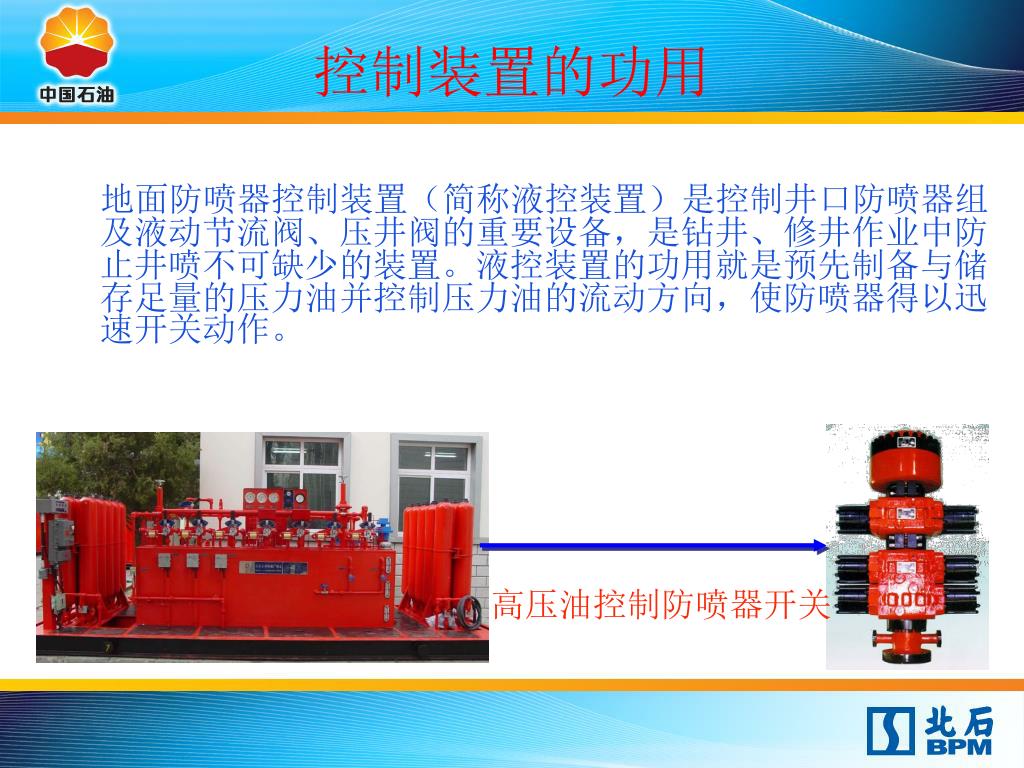 中国石油

控制装置的功用

地面防喷器控制装置（简称液控装置）是控制井口防喷器组及液动节流阀、压井阀的重要设备，是钻井、修井作业中防止井喷不可缺少的装置。液控装置的功用就是预先制备与储存足量的压力油并控制压力油的流动方向，使防喷器得以迅速开关动作。

高压油控制防喷器开关

北石
BPM